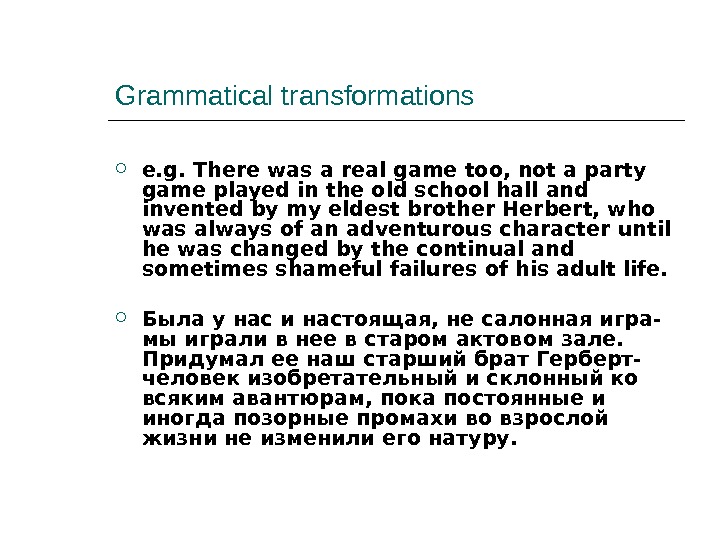 Grammatical transformations

e.g. There was a real game too, not a party game played in the old school hall and invented by my eldest brother Herbert, who was always of an adventurous character until he was changed by the continual and sometimes shameful failures of his adult life.

Была у нас и настоящая, не салонная игра- мы играли в нее в старом актовом зале. Придумал ее наш старший брат Герберт- человек изобретательный и склонный ко всяким авантюрам, пока постоянные и иногда позорные промахи во взрослой жизни не изменили его натуру.